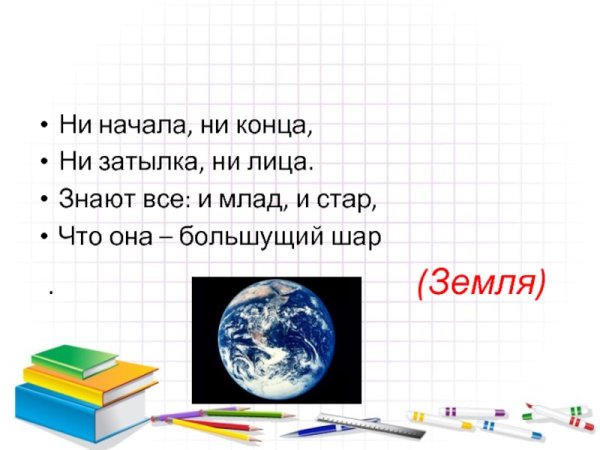 • Ни начала, ни конца,
• Ни затылка, ни лица.
• Знают все: и млад, и стар,
• Что она – большущий шар

.

(Земля)